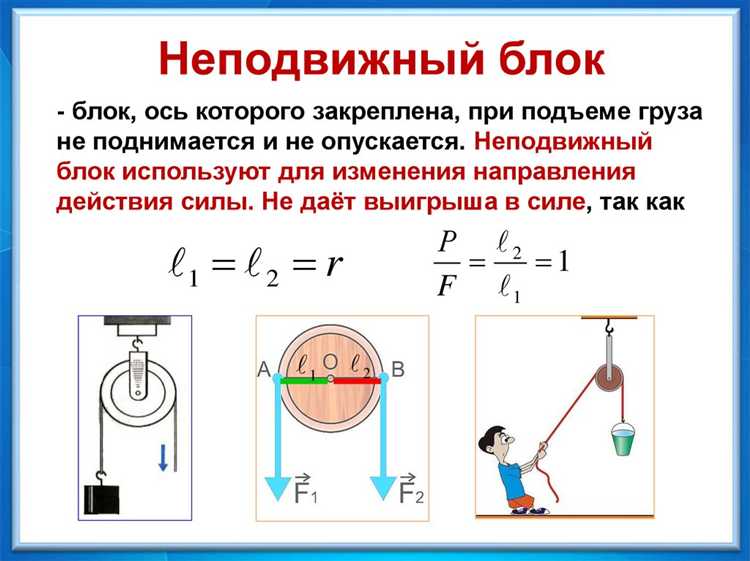 Неподвижный блок

- блок, ось которого закреплена, при подъеме груза не поднимается и не опускается. Неподвижный блок используют для изменения направления действия силы. Не даёт выигрыша в силе, так как

$\ell_1 = \ell_2 = r$ $\frac{P}{F} = \frac{\ell_2}{\ell_1} = 1$

A $\ell_1$ O $\ell_2$ B

$\vec{F}_1$ $\vec{F}_2$